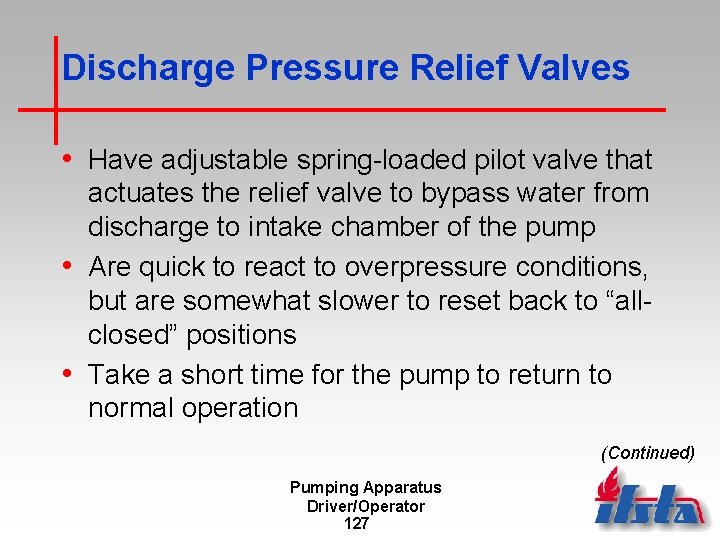 Discharge Pressure Relief Valves

• Have adjustable spring-loaded pilot valve that actuates the relief valve to bypass water from discharge to intake chamber of the pump

• Are quick to react to overpressure conditions, but are somewhat slower to reset back to “all-closed” positions

• Take a short time for the pump to return to normal operation

(Continued)

Pumping Apparatus
Driver/Operator
127

ifsta